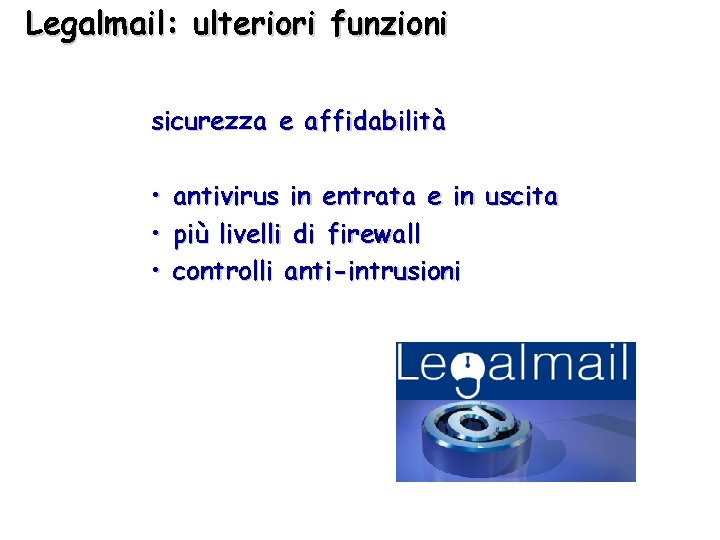 Legalmail: ulteriori funzioni

sicurezza e affidabilità

• antivirus in entrata e in uscita
• più livelli di firewall
• controlli anti-intrusioni

Legalmail